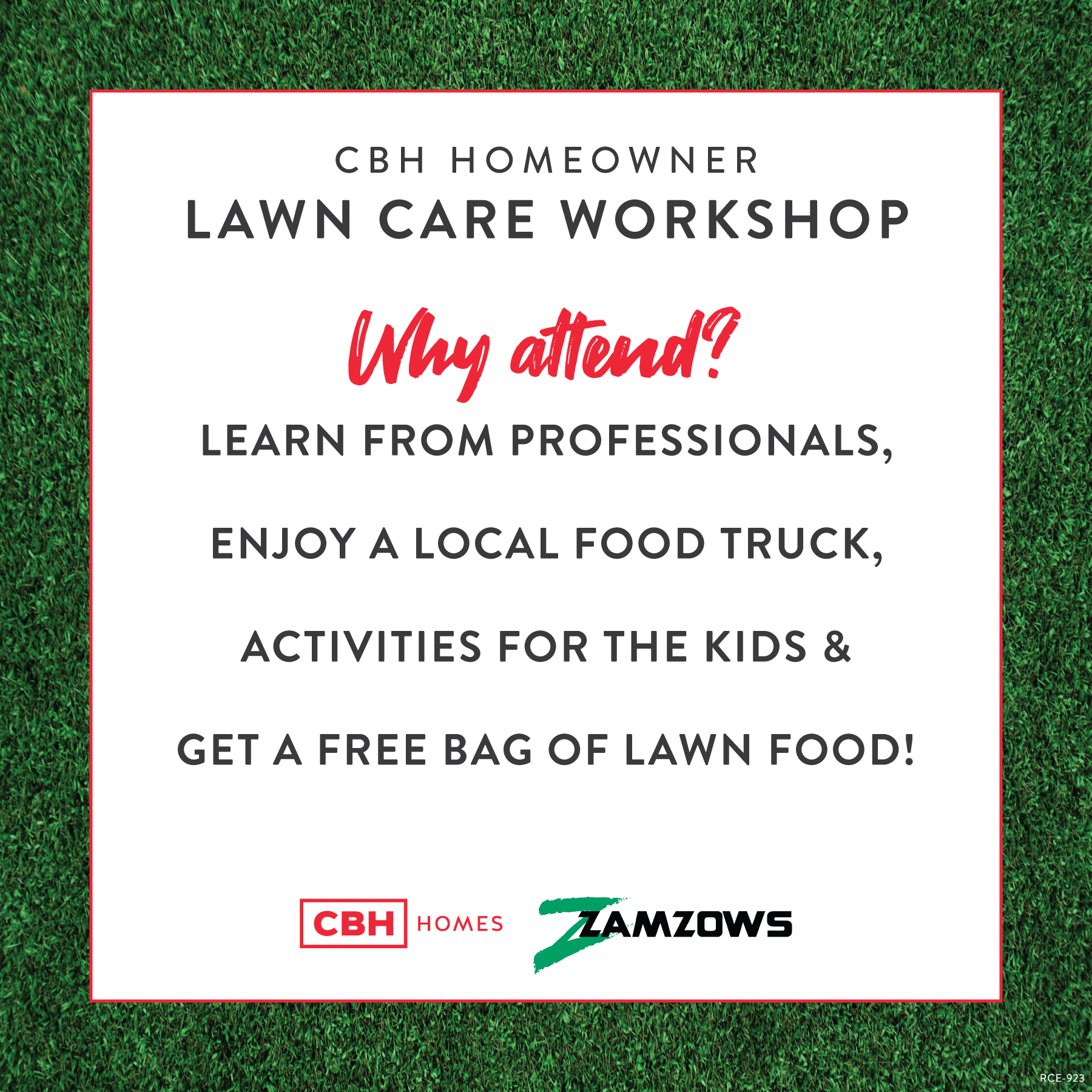 CBH HOMEOWNER
LAWN CARE WORKSHOP

Why attend?

LEARN FROM PROFESSIONALS,

ENJOY A LOCAL FOOD TRUCK,

ACTIVITIES FOR THE KIDS &

GET A FREE BAG OF LAWN FOOD!

CBH HOMES

ZAMZOWS

RCE-923